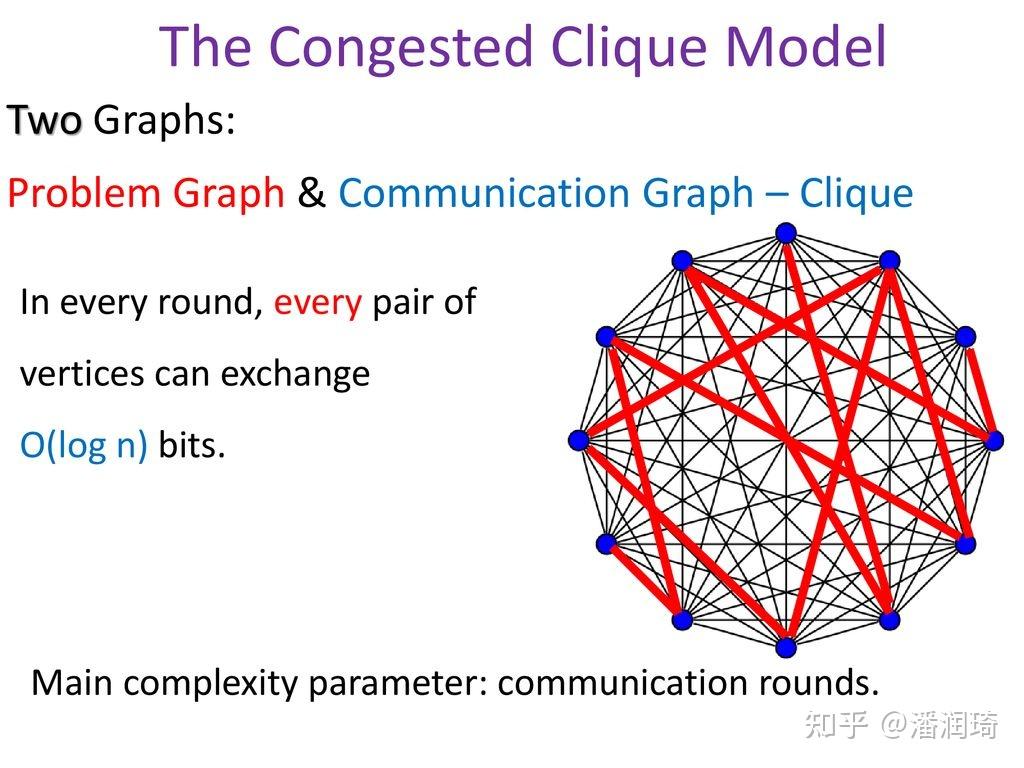 The Congested Clique Model

Two Graphs:

Problem Graph & Communication Graph – Clique

In every round, every pair of vertices can exchange O(log n) bits.

Main complexity parameter: communication rounds.

知乎 @潘润琦